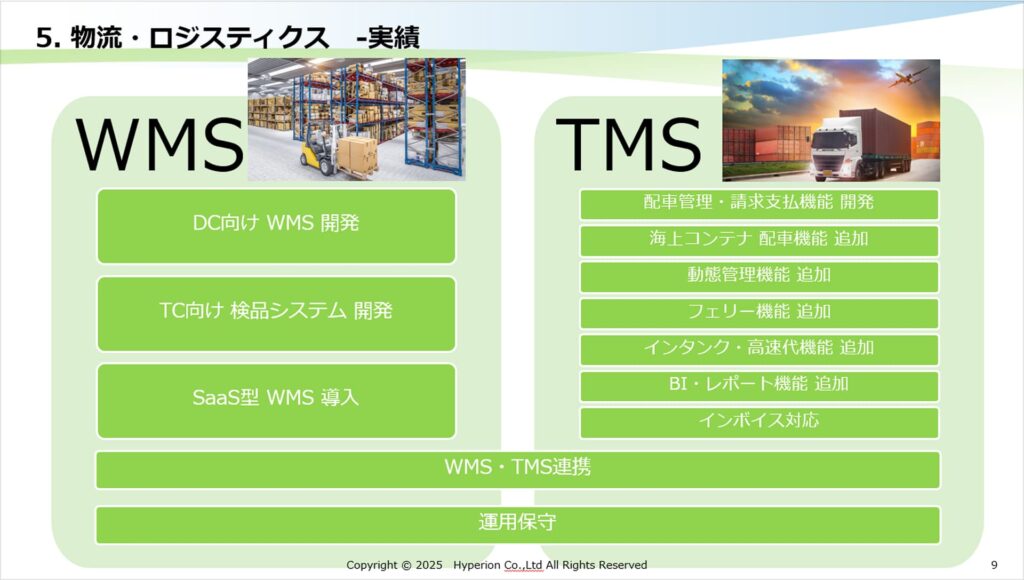 5. 物流・ロジスティクス　-実績

WMS

DC向け WMS 開発

TC向け 検品システム 開発

SaaS型 WMS 導入

TMS

配車管理・請求支払機能 開発

海上コンテナ 配車機能 追加

動態管理機能 追加

フェリー機能 追加

インタンク・高速代機能 追加

BI・レポート機能 追加

インボイス対応

WMS・TMS連携

運用保守

Copyright © 2025 Hyperion Co.,Ltd All Rights Reserved

9